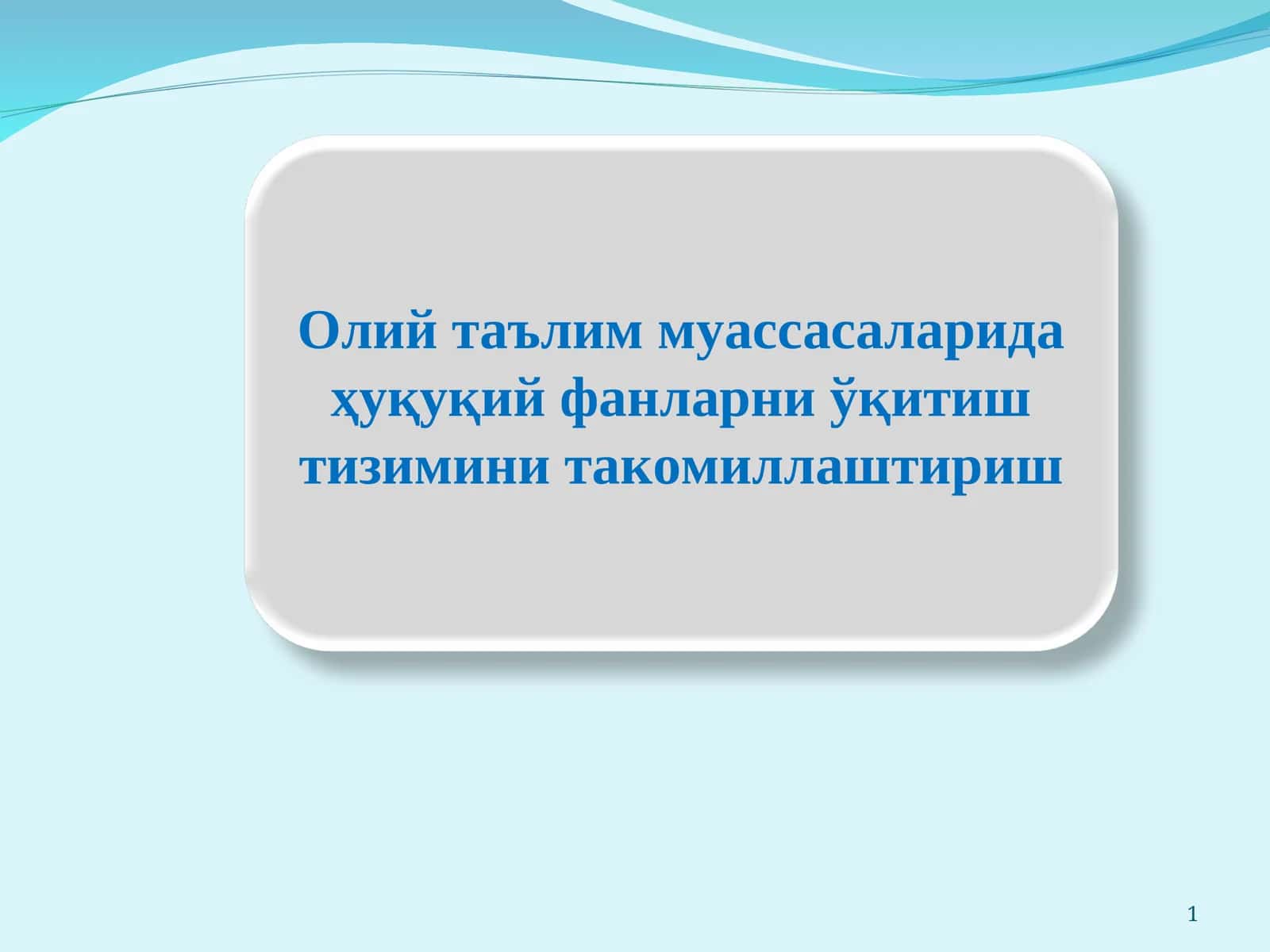 Олий таълим муассасаларида ҳуқуқий фанларни ўқитиш тизимини такомиллаштириш

1